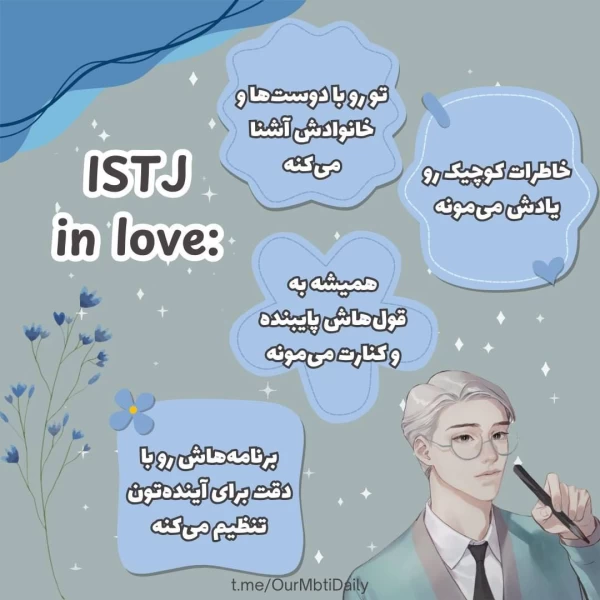 ISTJ
in love:

تو رو با دوست‌ها و خانوادش آشنا می‌کنه

خاطرات کوچیک رو یادش می‌مونه

همیشه به قول‌هاش پایبنده و کنارت می‌مونه

برنامه‌هاش رو با دقت برای آینده‌تون تنظیم می‌کنه

t.me/OurMbtiDaily